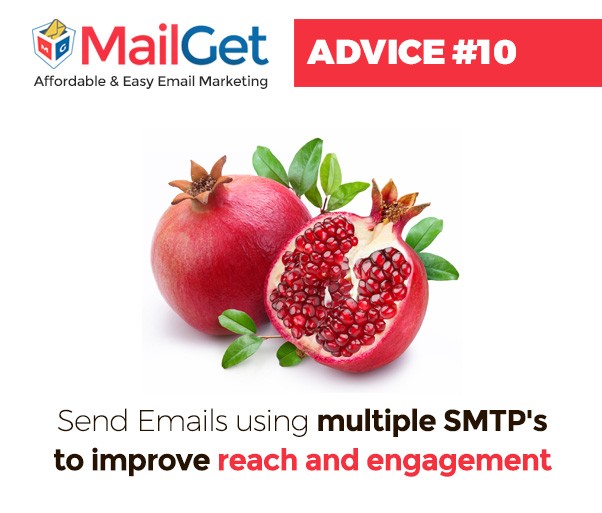 MailGet
Affordable & Easy Email Marketing

ADVICE #10

Send Emails using multiple SMTP's to improve reach and engagement